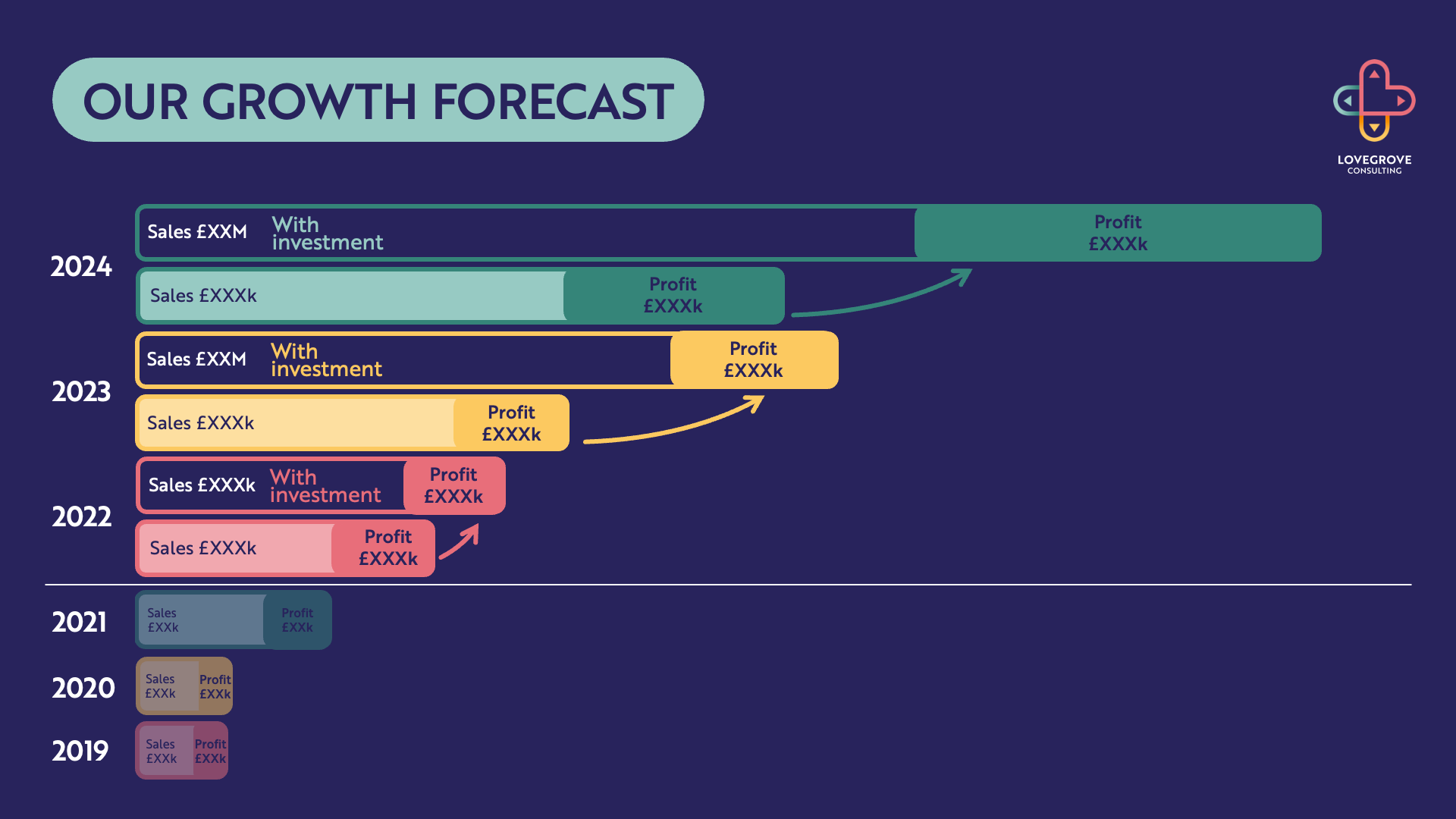 OUR GROWTH FORECAST

LOVEGROVE
CONSULTING

2024

Sales £XXM With investment Profit £XXXk

Sales £XXXk Profit £XXXk

2023

Sales £XXM With investment Profit £XXXk

Sales £XXXk Profit £XXXk

2022

Sales £XXXk With investment Profit £XXXk

Sales £XXXk Profit £XXXk

2021

Sales £XXk Profit £XXk

2020

Sales £XXk Profit £XXk

2019

Sales £XXk Profit £XXk